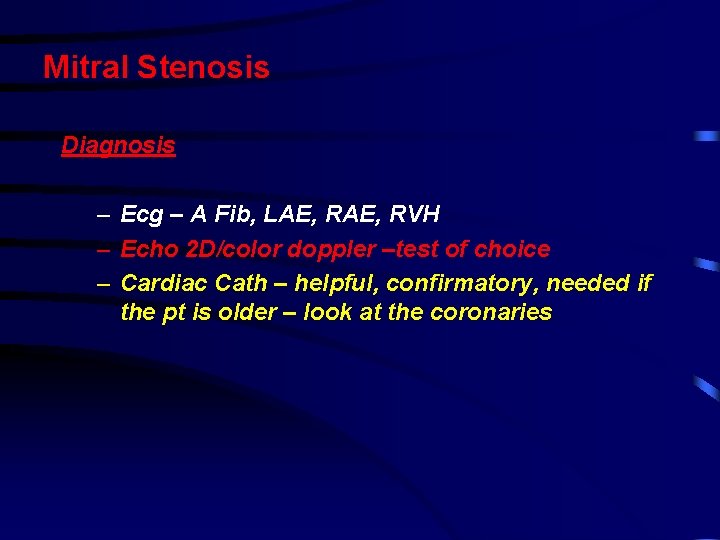 Mitral Stenosis

Diagnosis

– Ecg – A Fib, LAE, RAE, RVH
– Echo 2D/color doppler –test of choice
– Cardiac Cath – helpful, confirmatory, needed if the pt is older – look at the coronaries